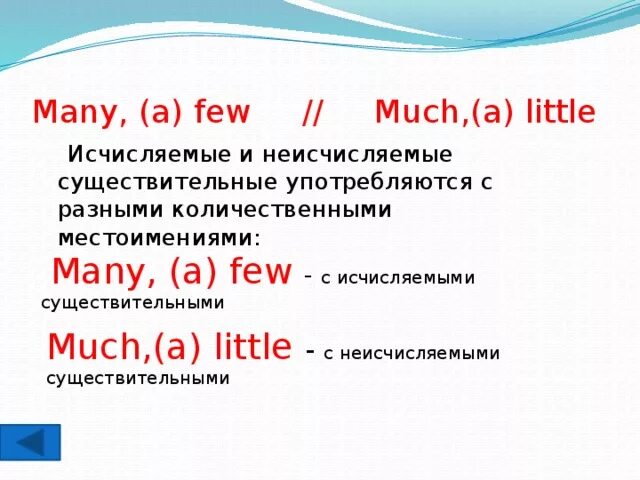 Many, (a) few // Much,(a) little

Исчисляемые и неисчисляемые существительные употребляются с разными количественными местоимениями:

Many, (a) few - с исчисляемыми существительными

Much,(a) little - с неисчисляемыми существительными